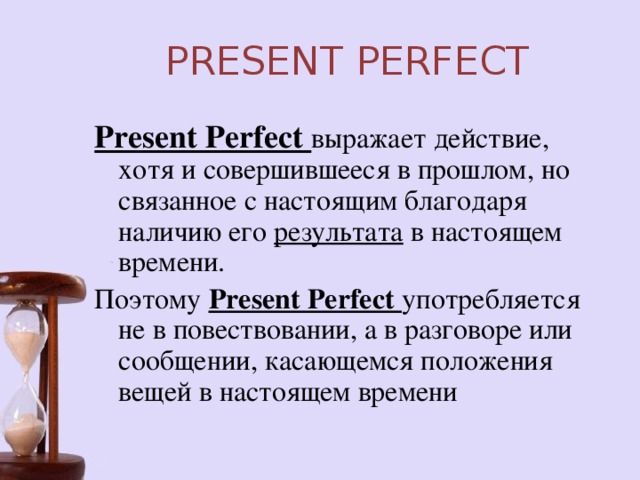 PRESENT PERFECT

Present Perfect выражает действие, хотя и совершившееся в прошлом, но связанное с настоящим благодаря наличию его результата в настоящем времени.

Поэтому Present Perfect употребляется не в повествовании, а в разговоре или сообщении, касающемся положения вещей в настоящем времени